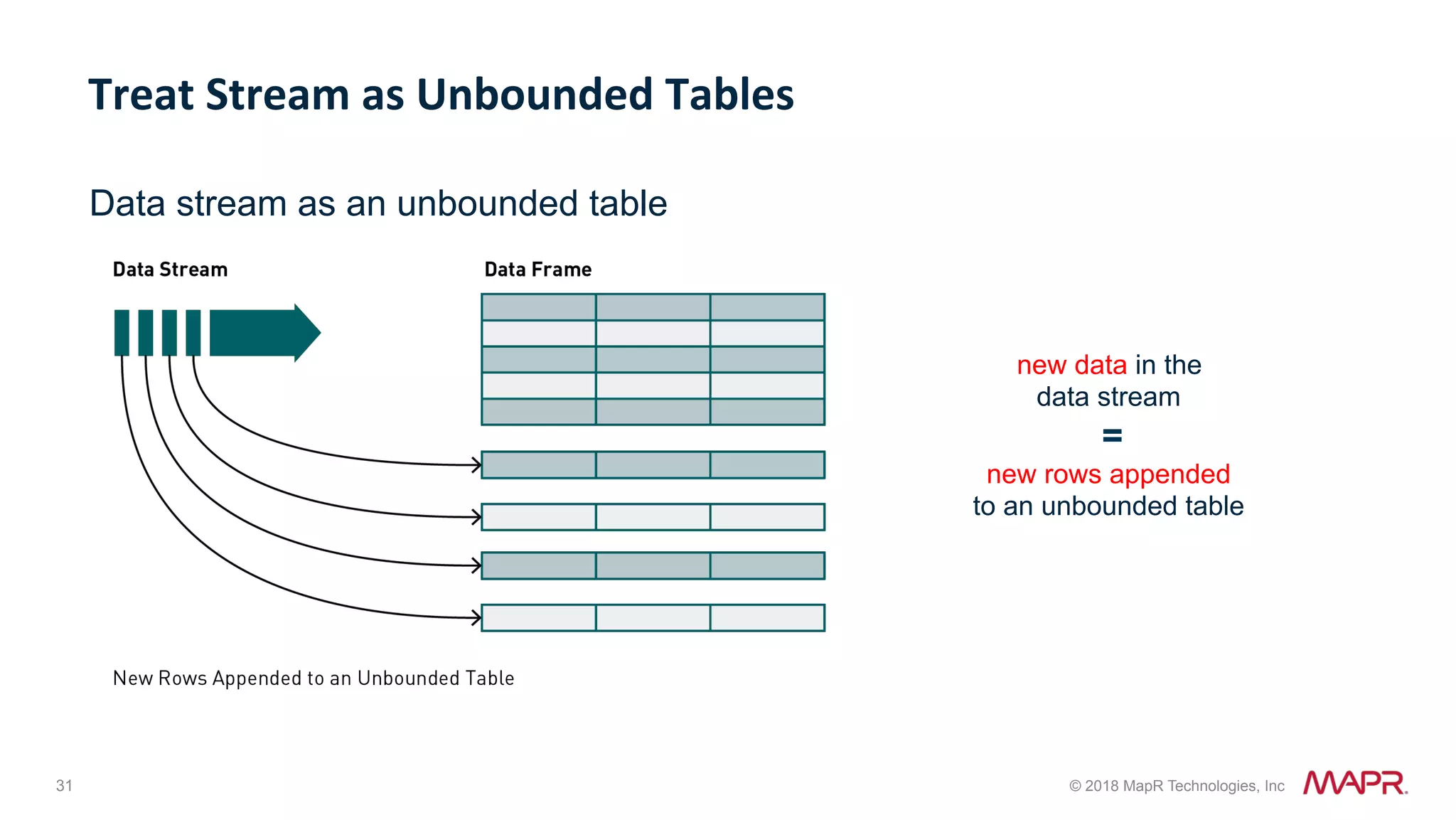 Treat Stream as Unbounded Tables

Data stream as an unbounded table

Data Stream

Data Frame

New Rows Appended to an Unbounded Table

new data in the data stream

=

new rows appended to an unbounded table

31

© 2018 MapR Technologies, Inc

MAPR.